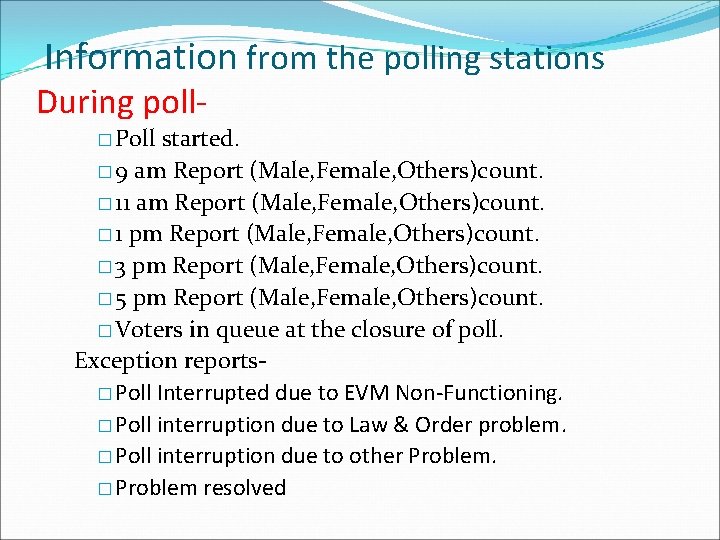 Information from the polling stations

During poll-

□ Poll started.
□ 9 am Report (Male,Female,Others)count.
□ 11 am Report (Male,Female,Others)count.
□ 1 pm Report (Male,Female,Others)count.
□ 3 pm Report (Male,Female,Others)count.
□ 5 pm Report (Male,Female,Others)count.
□ Voters in queue at the closure of poll.

Exception reports-

□ Poll Interrupted due to EVM Non-Functioning.
□ Poll interruption due to Law & Order problem.
□ Poll interruption due to other Problem.
□ Problem resolved